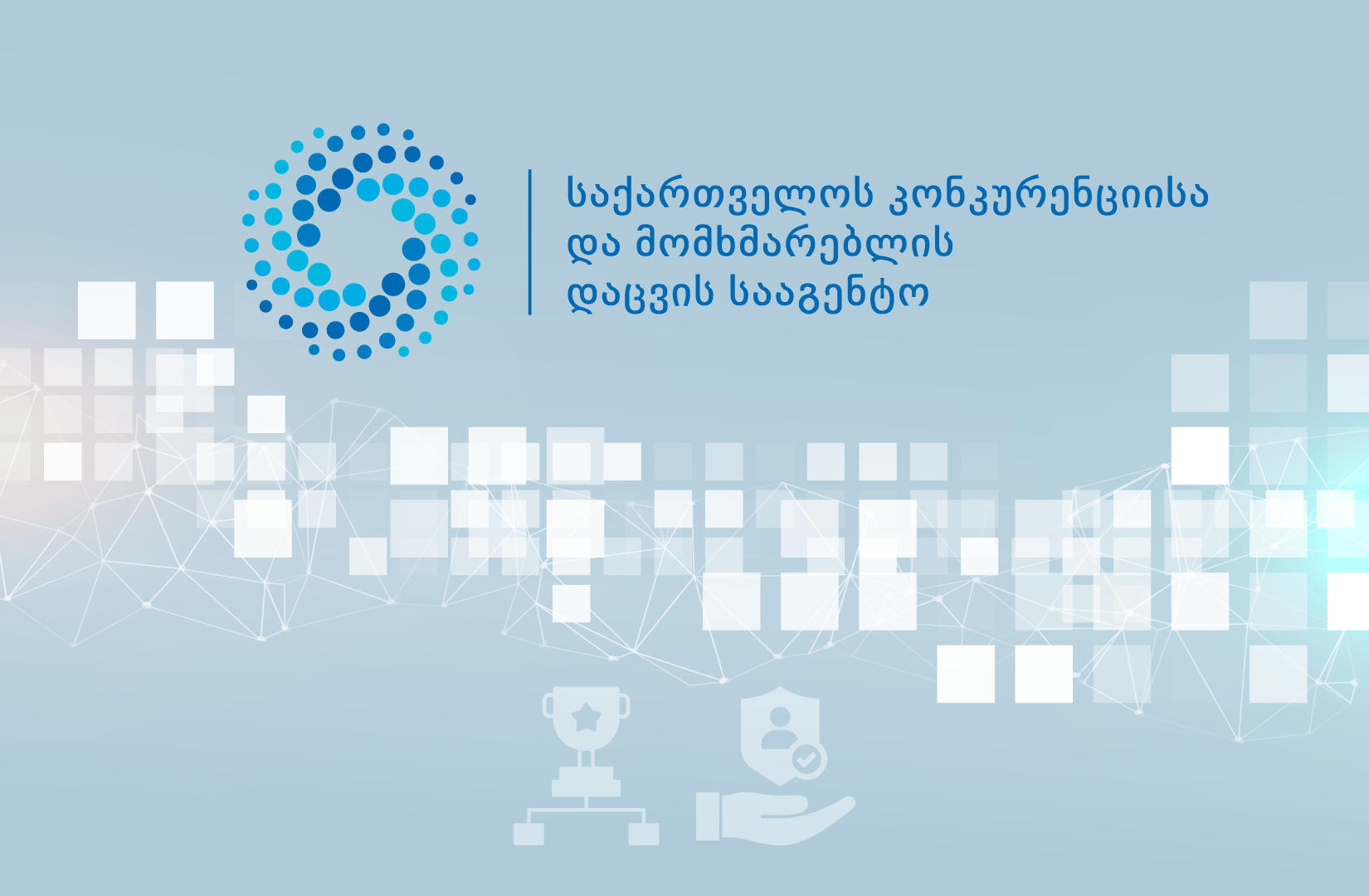 საქართველოს კონკურენციისა
და მომხმარებლის
დაცვის სააგენტო